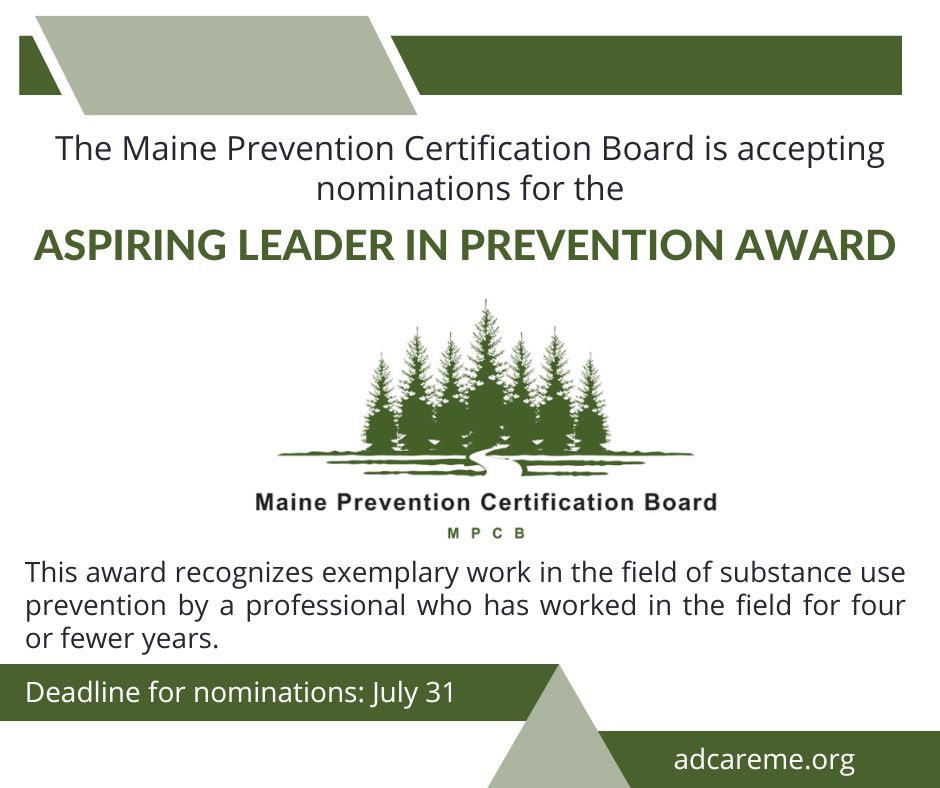 The Maine Prevention Certification Board is accepting nominations for the

ASPIRING LEADER IN PREVENTION AWARD

Maine Prevention Certification Board

M P C B

This award recognizes exemplary work in the field of substance use prevention by a professional who has worked in the field for four or fewer years.

Deadline for nominations: July 31

adcareme.org